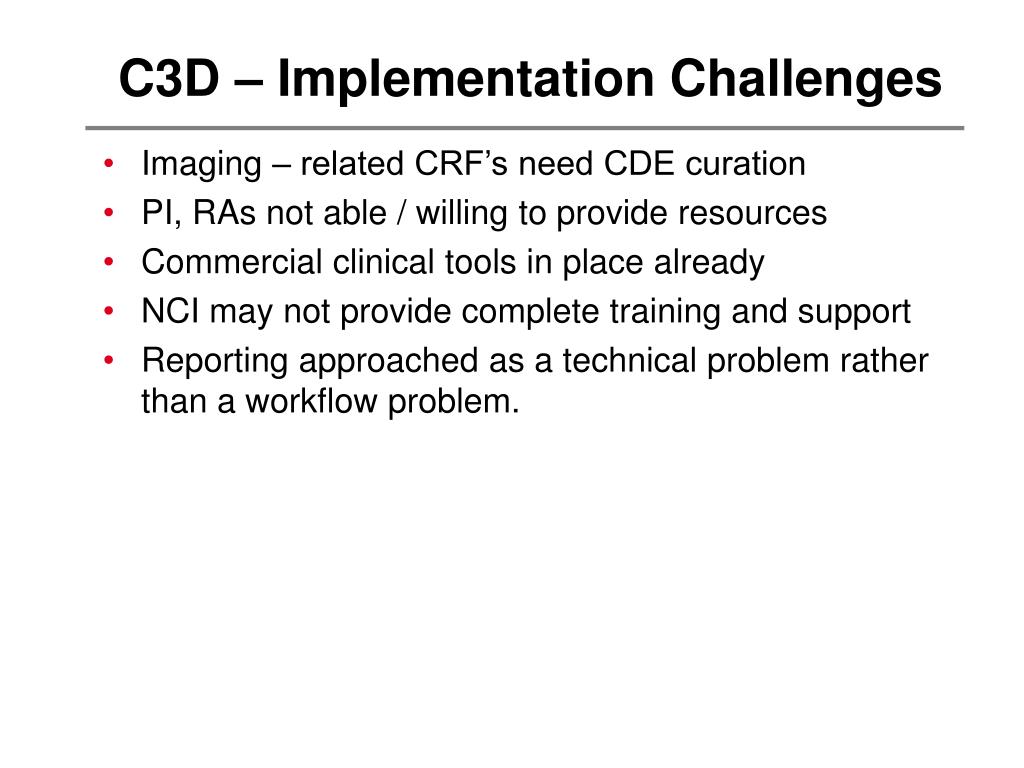 C3D – Implementation Challenges

• Imaging – related CRF’s need CDE curation
• PI, RAs not able / willing to provide resources
• Commercial clinical tools in place already
• NCI may not provide complete training and support
• Reporting approached as a technical problem rather than a workflow problem.